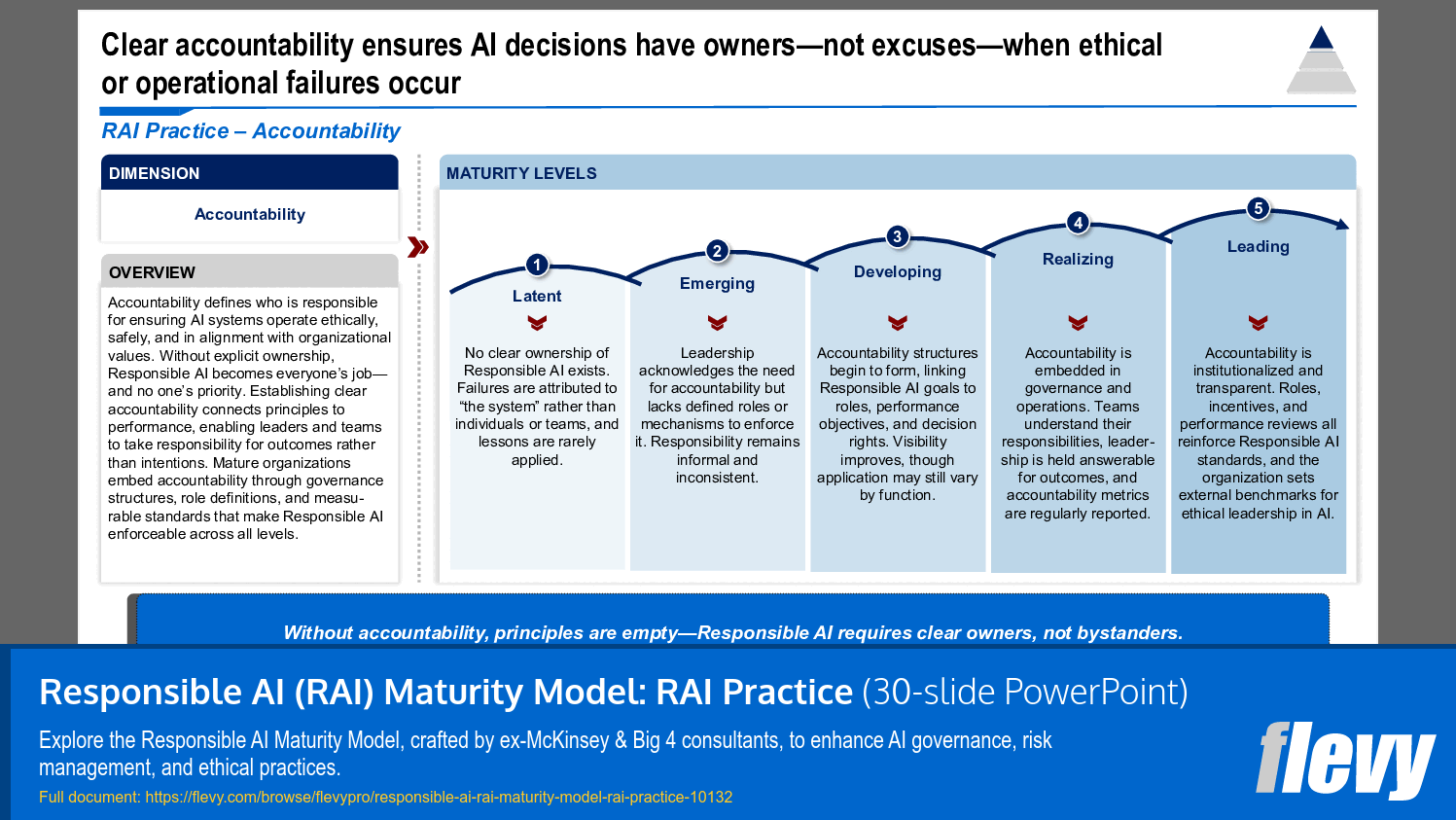 Clear accountability ensures AI decisions have owners—not excuses—when ethical or operational failures occur

RAI Practice – Accountability

DIMENSION

Accountability

OVERVIEW

Accountability defines who is responsible for ensuring AI systems operate ethically, safely, and in alignment with organizational values. Without explicit ownership, Responsible AI becomes everyone's job—and no one's priority. Establishing clear accountability connects principles to performance, enabling leaders and teams to take responsibility for outcomes rather than intentions. Mature organizations embed accountability through governance structures, role definitions, and measurable standards that make Responsible AI enforceable across all levels.

MATURITY LEVELS

1
Latent
No clear ownership of Responsible AI exists. Failures are attributed to "the system" rather than individuals or teams, and lessons are rarely applied.

2
Emerging
Leadership acknowledges the need for accountability but lacks defined roles or mechanisms to enforce it. Responsibility remains informal and inconsistent.

3
Developing
Accountability structures begin to form, linking Responsible AI goals to roles, performance objectives, and decision rights. Visibility improves, though application may still vary by function.

4
Realizing
Accountability is embedded in governance and operations. Teams understand their responsibilities, leadership is held answerable for outcomes, and accountability metrics are regularly reported.

5
Leading
Accountability is institutionalized and transparent. Roles, incentives, and performance reviews all reinforce Responsible AI standards, and the organization sets external benchmarks for ethical leadership in AI.

Without accountability, principles are empty—Responsible AI requires clear owners, not bystanders.

Responsible AI (RAI) Maturity Model: RAI Practice (30-slide PowerPoint)

Explore the Responsible AI Maturity Model, crafted by ex-McKinsey & Big 4 consultants, to enhance AI governance, risk management, and ethical practices.

Full document: https://flevy.com/browse/flevypro/responsible-ai-rai-maturity-model-rai-practice-10132

flevy